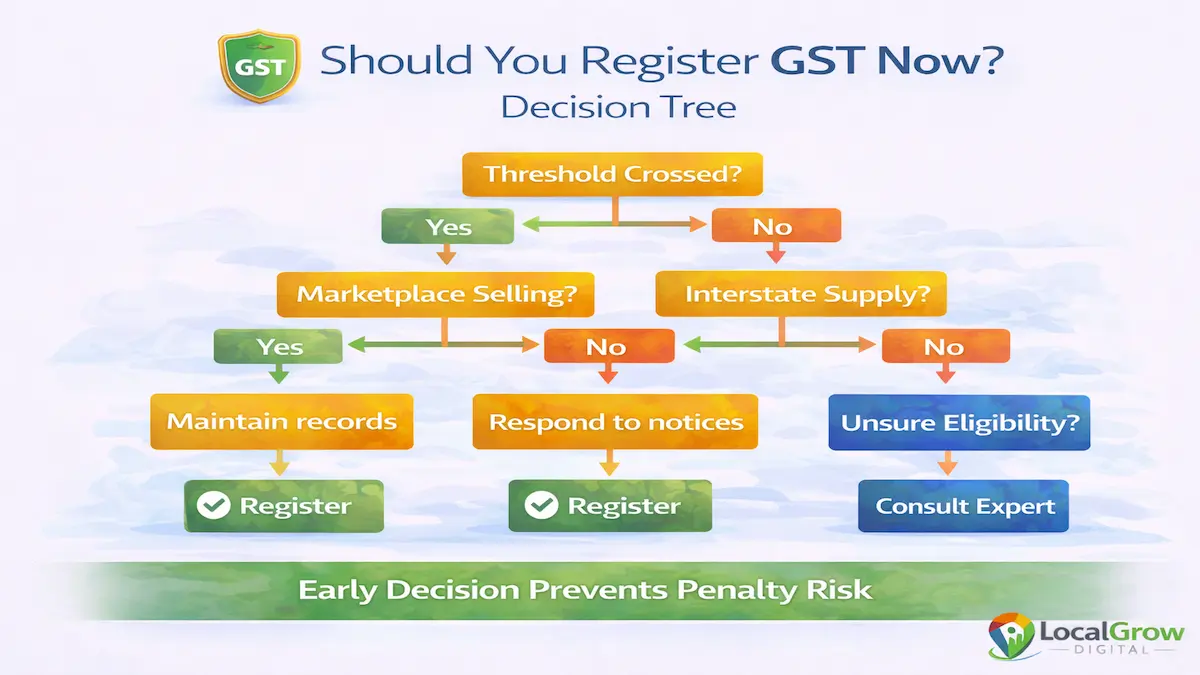 GST

Should You Register GST Now?

Decision Tree

Threshold Crossed?

Yes

No

Marketplace Selling?

Interstate Supply?

Yes

No

No

Maintain records

Respond to notices

Unsure Eligibility?

Register

Register

Consult Expert

Early Decision Prevents Penalty Risk

LocalGrow
DIGITAL